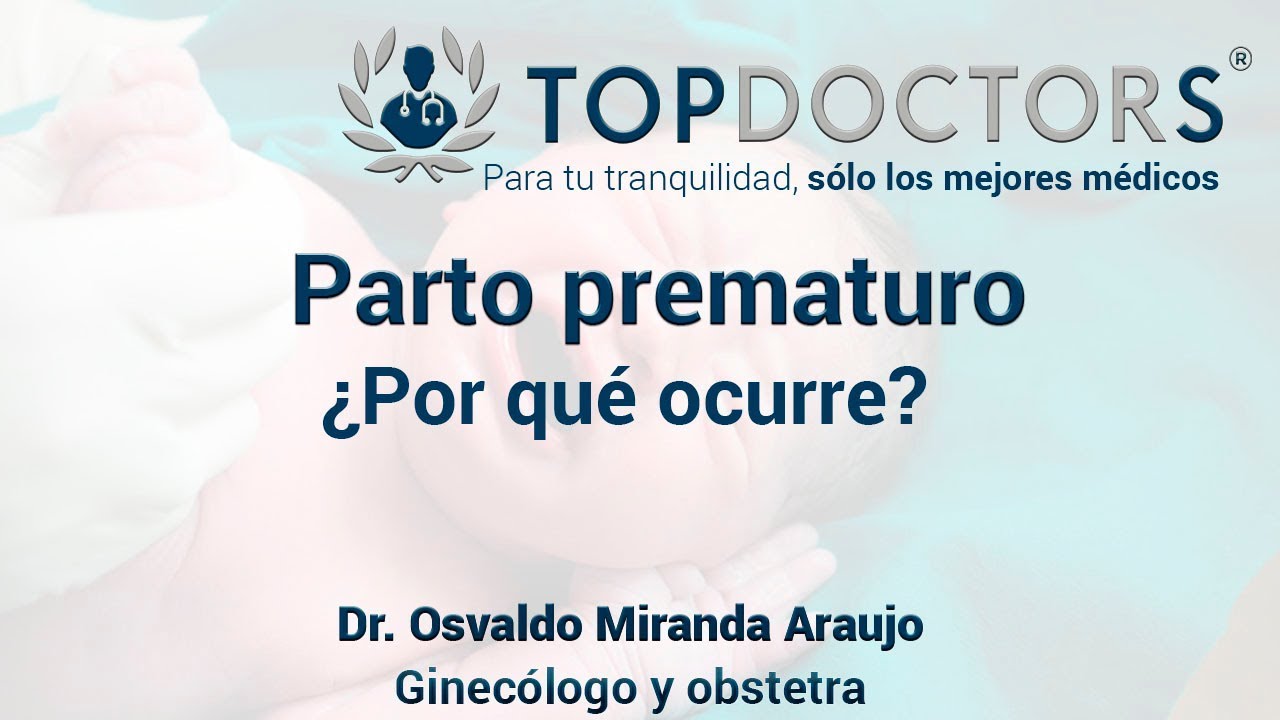 TOPDOCTORS®
Para tu tranquilidad, sólo los mejores médicos

Parto prematuro
¿Por qué ocurre?

Dr. Osvaldo Miranda Araujo
Ginecólogo y obstetra